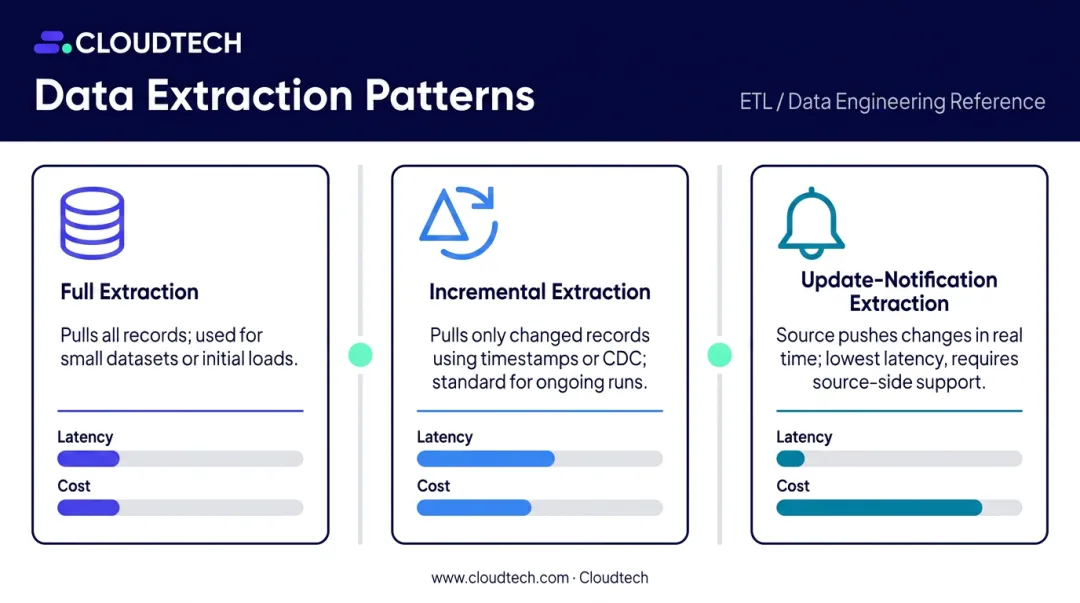 CLOUDTECH

Data Extraction Patterns

ETL / Data Engineering Reference

Full Extraction

Pulls all records; used for small datasets or initial loads.

Latency

Cost

Incremental Extraction

Pulls only changed records using timestamps or CDC; standard for ongoing runs.

Latency

Cost

Update-Notification Extraction

Source pushes changes in real time; lowest latency, requires source-side support.

Latency

Cost

www.cloudtech.com · Cloudtech